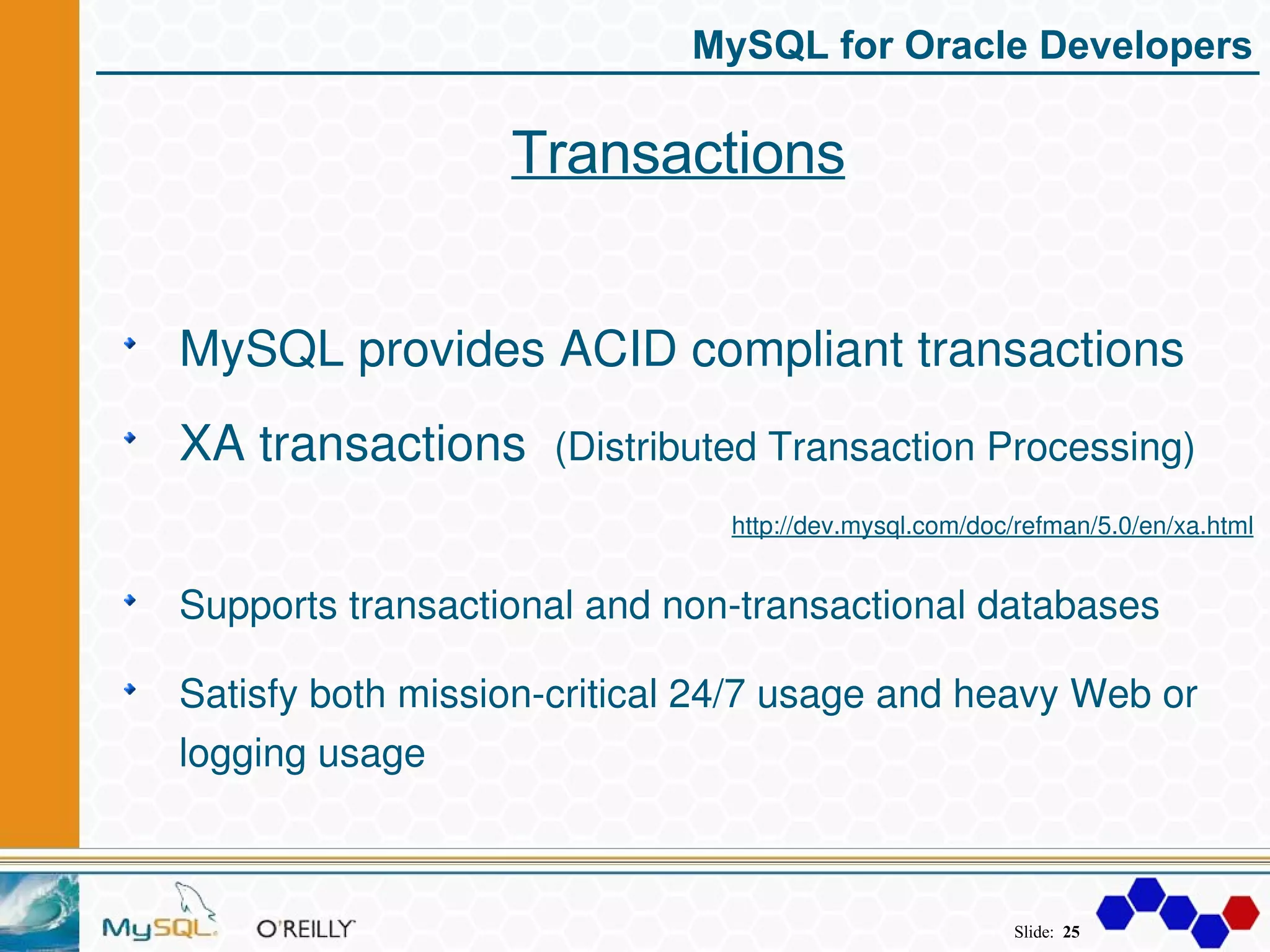 MySQL for Oracle Developers

Transactions

MySQL provides ACID compliant transactions

XA transactions (Distributed Transaction Processing)

http://dev.mysql.com/doc/refman/5.0/en/xa.html

Supports transactional and non-transactional databases

Satisfy both mission-critical 24/7 usage and heavy Web or logging usage

MySQL O'REILLY

Slide: 25